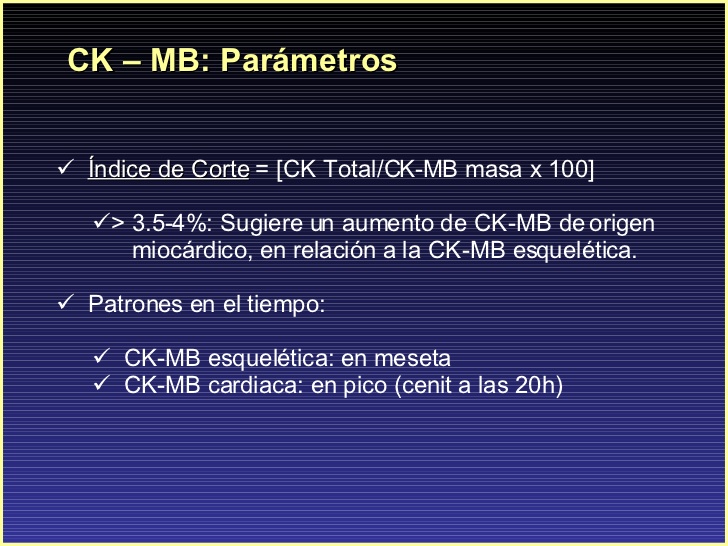 CK – MB: Parámetros

✓ Índice de Corte = [CK Total/CK-MB masa x 100]

✓> 3.5-4%: Sugiere un aumento de CK-MB de origen miocárdico, en relación a la CK-MB esquelética.

✓ Patrones en el tiempo:

✓ CK-MB esquelética: en meseta
✓ CK-MB cardiaca: en pico (cenit a las 20h)